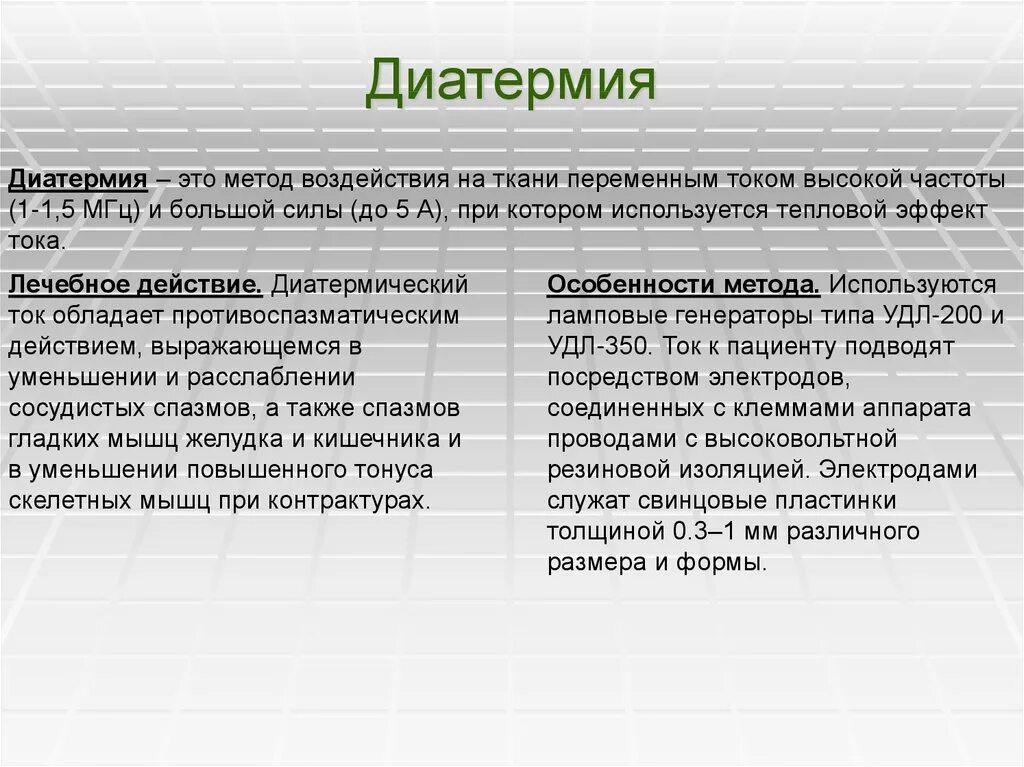 Диатермия

Диатермия – это метод воздействия на ткани переменным током высокой частоты (1-1,5 МГц) и большой силы (до 5 А), при котором используется тепловой эффект тока.

Лечебное действие. Диатермический ток обладает противоспазматическим действием, выражающемся в уменьшении и расслаблении сосудистых спазмов, а также спазмов гладких мышц желудка и кишечника и в уменьшении повышенного тонуса скелетных мышц при контрактурах.

Особенности метода. Используются ламповые генераторы типа УДЛ-200 и УДЛ-350. Ток к пациенту подводят посредством электродов, соединенных с клеммами аппарата проводами с высоковольтной резиновой изоляцией. Электродами служат свинцовые пластинки толщиной 0.3–1 мм различного размера и формы.